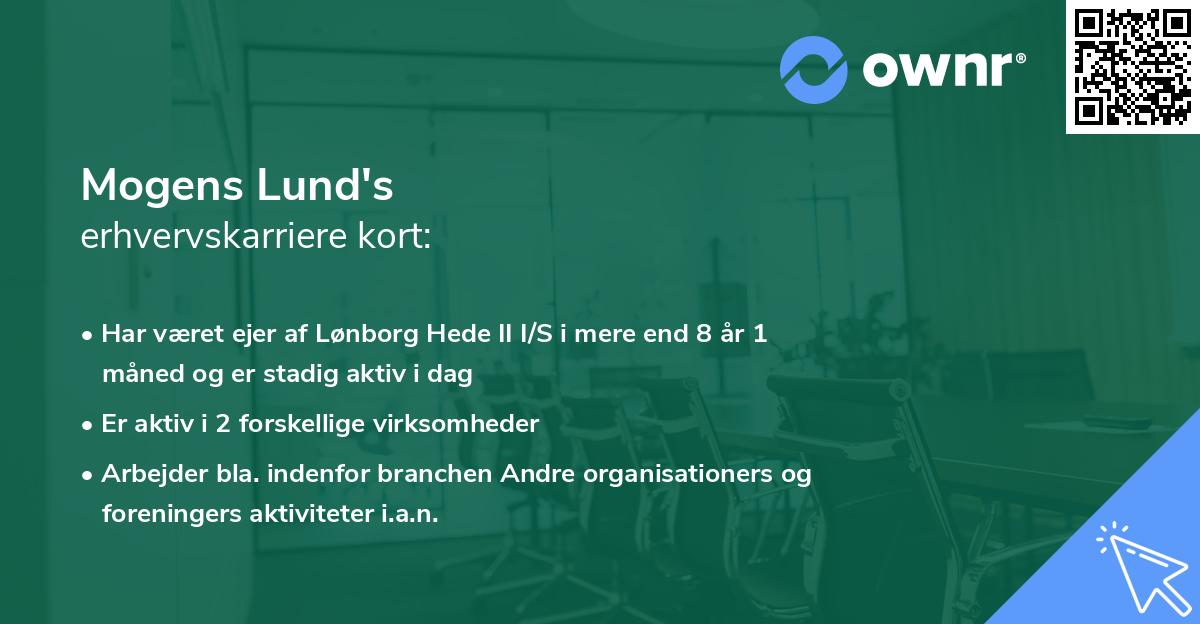 ownr®

Mogens Lund's
erhvervskarriere kort:

• Har været ejer af Lønborg Hede II I/S i mere end 8 år 1 måned og er stadig aktiv i dag
• Er aktiv i 2 forskellige virksomheder
• Arbejder bla. indenfor branchen Andre organisationers og foreningers aktiviteter i.a.n.